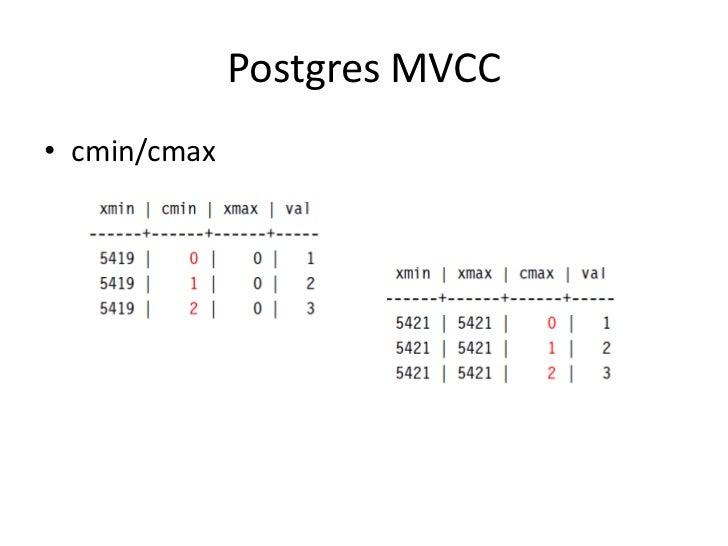 Postgres MVCC

• cmin/cmax

| xmin | cmin | xmax | val |
|---|---|---|---|
| 5419 | 0 | 0 | 1 |
| 5419 | 1 | 0 | 2 |
| 5419 | 2 | 0 | 3 |

| xmin | xmax | cmax | val |
|---|---|---|---|
| 5421 | 5421 | 0 | 1 |
| 5421 | 5421 | 1 | 2 |
| 5421 | 5421 | 2 | 3 |